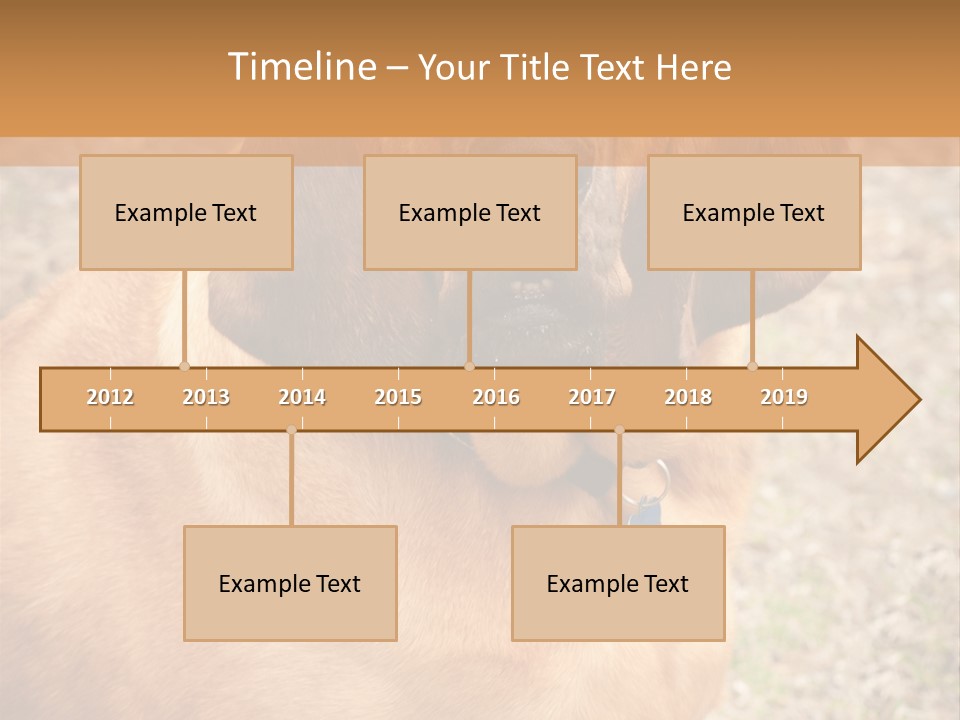 Timeline – Your Title Text Here

Example Text

Example Text

Example Text

2012 2013 2014 2015 2016 2017 2018 2019

Example Text

Example Text